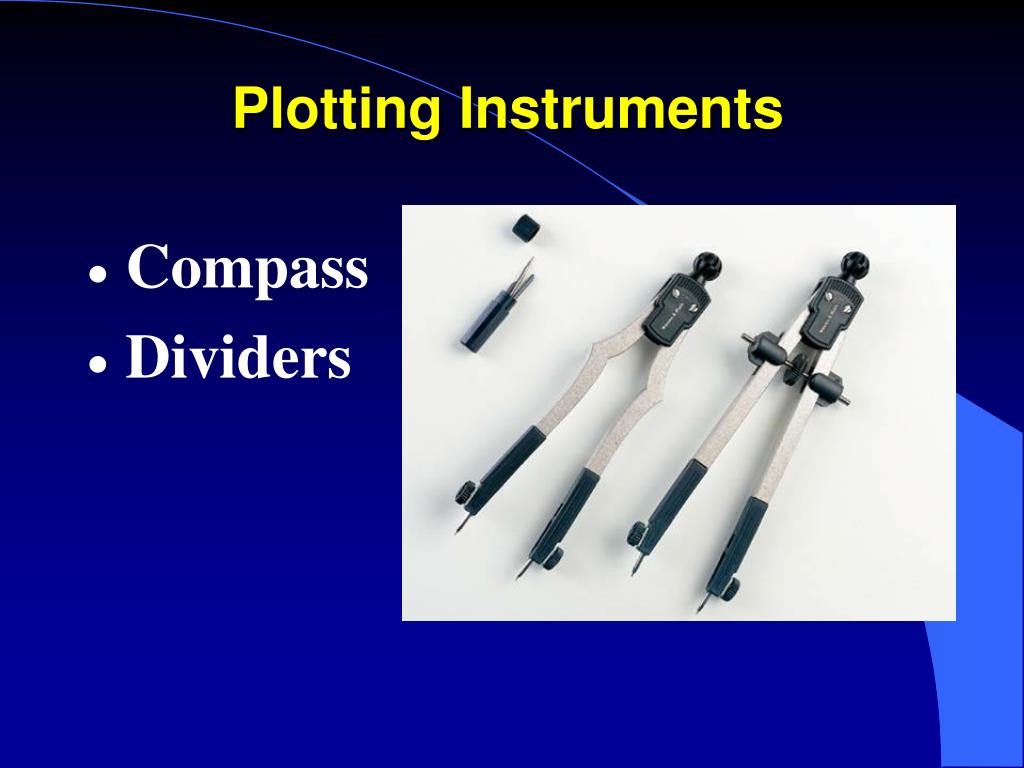 Plotting Instruments

• Compass
• Dividers